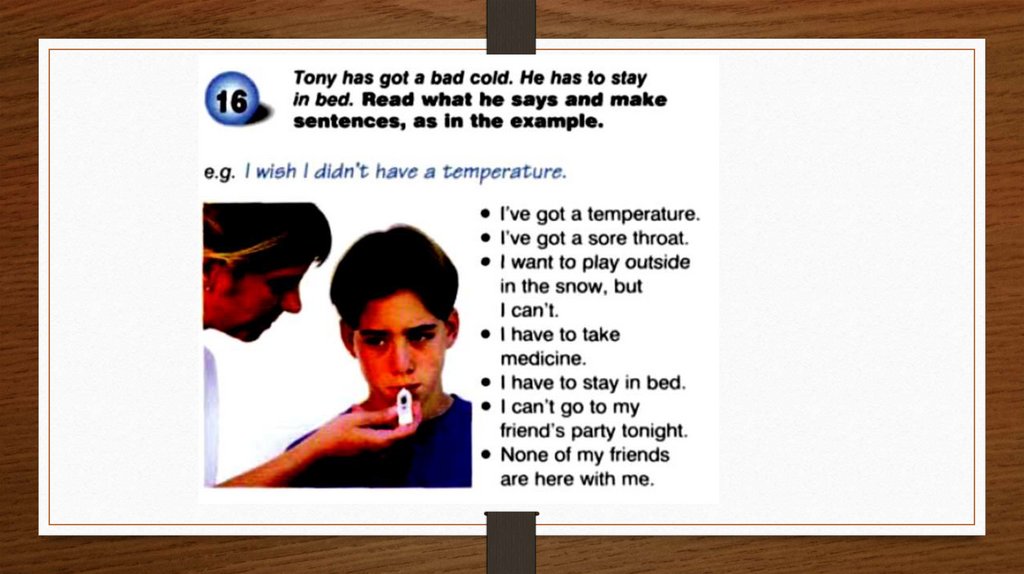 16 Tony has got a bad cold. He has to stay in bed. Read what he says and make sentences, as in the example.

e.g. I wish I didn't have a temperature.

• I've got a temperature.
• I've got a sore throat.
• I want to play outside in the snow, but I can't.
• I have to take medicine.
• I have to stay in bed.
• I can't go to my friend's party tonight.
• None of my friends are here with me.